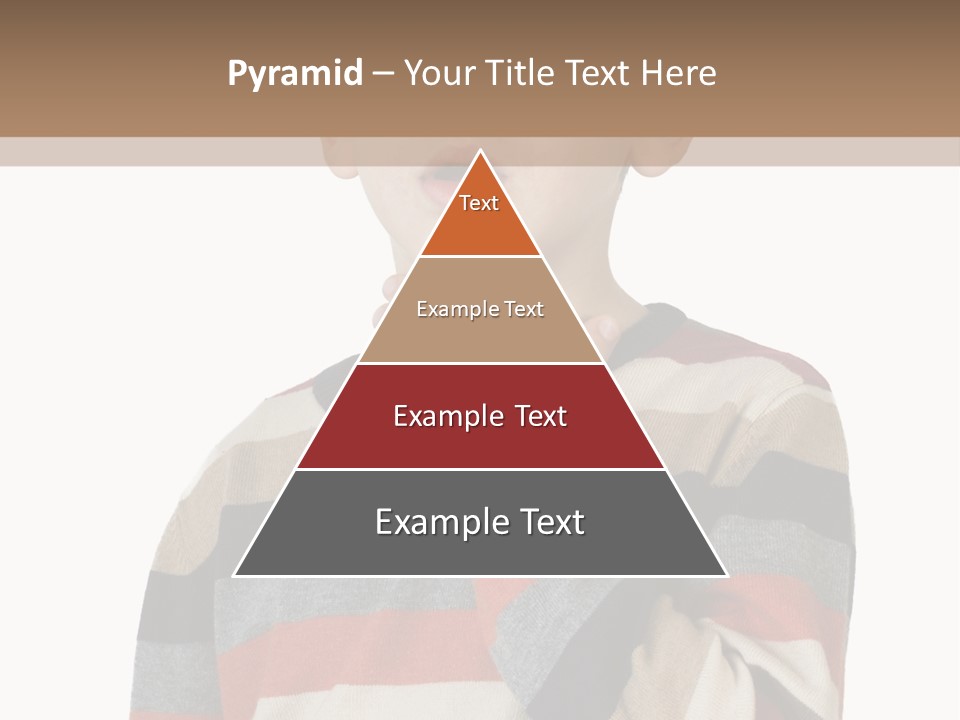 Pyramid – Your Title Text Here

Text

Example Text

Example Text

Example Text